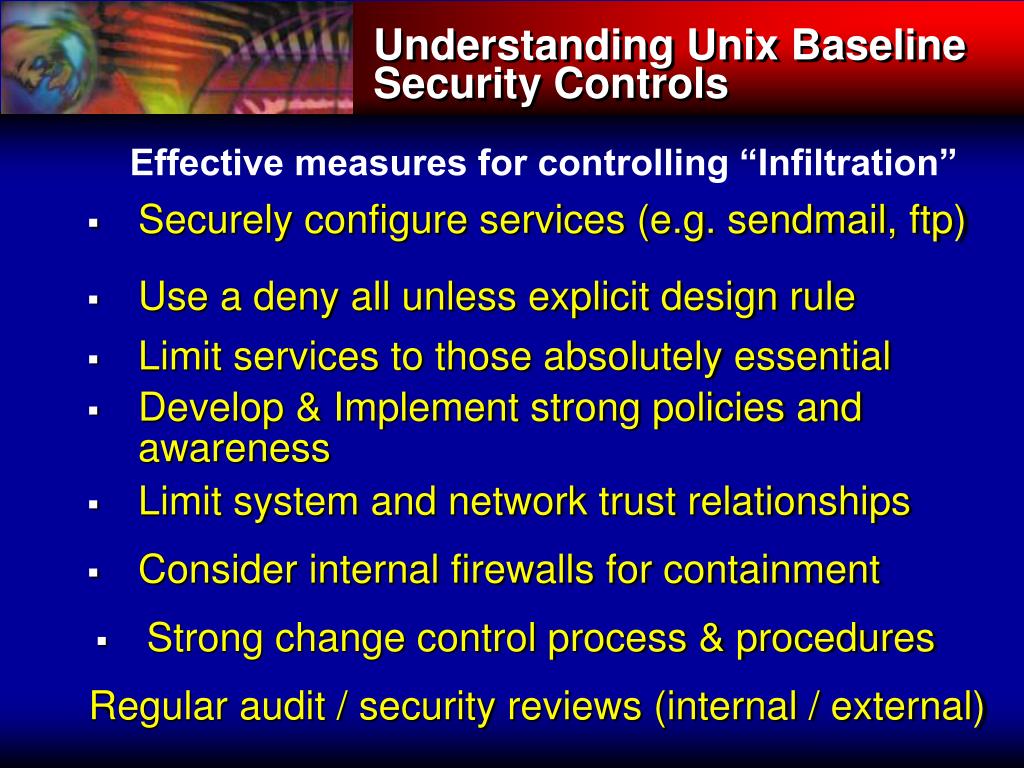 Understanding Unix Baseline Security Controls

Effective measures for controlling “Infiltration”

▪ Securely configure services (e.g. sendmail, ftp)

▪ Use a deny all unless explicit design rule

▪ Limit services to those absolutely essential

▪ Develop & Implement strong policies and awareness

▪ Limit system and network trust relationships

▪ Consider internal firewalls for containment

▪ Strong change control process & procedures

Regular audit / security reviews (internal / external)